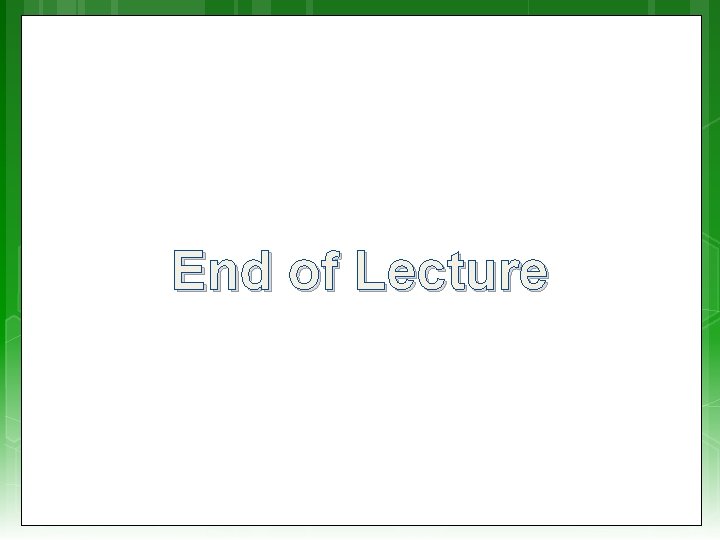 End of Lecture